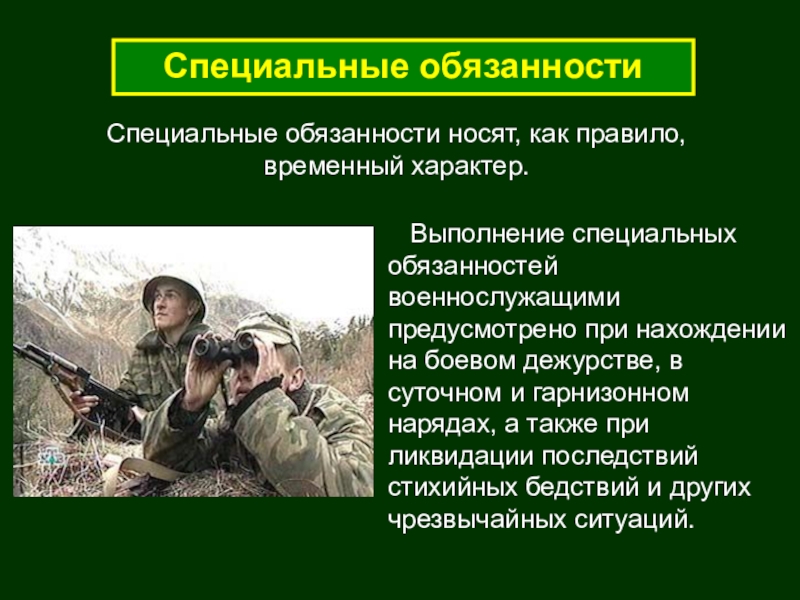 Специальные обязанности

Специальные обязанности носят, как правило, временный характер.

Выполнение специальных обязанностей военнослужащими предусмотрено при нахождении на боевом дежурстве, в суточном и гарнизонном нарядах, а также при ликвидации последствий стихийных бедствий и других чрезвычайных ситуаций.